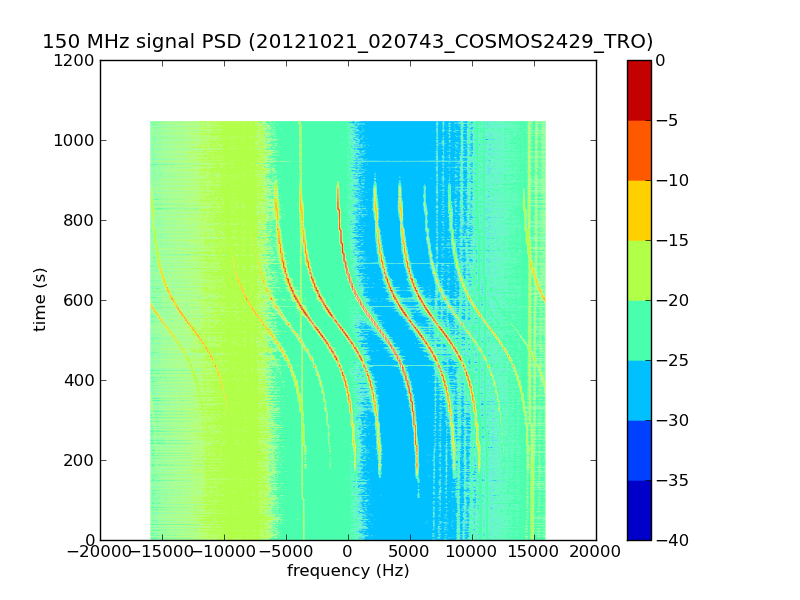 150 MHz signal PSD (20121021_020743_COSMOS2429_TRO)

1200
1000
800
600
400
200
0

time (s)

−20000 −15000 −10000 −5000 0 5000 10000 15000 20000
frequency (Hz)

0
−5
−10
−15
−20
−25
−30
−35
−40